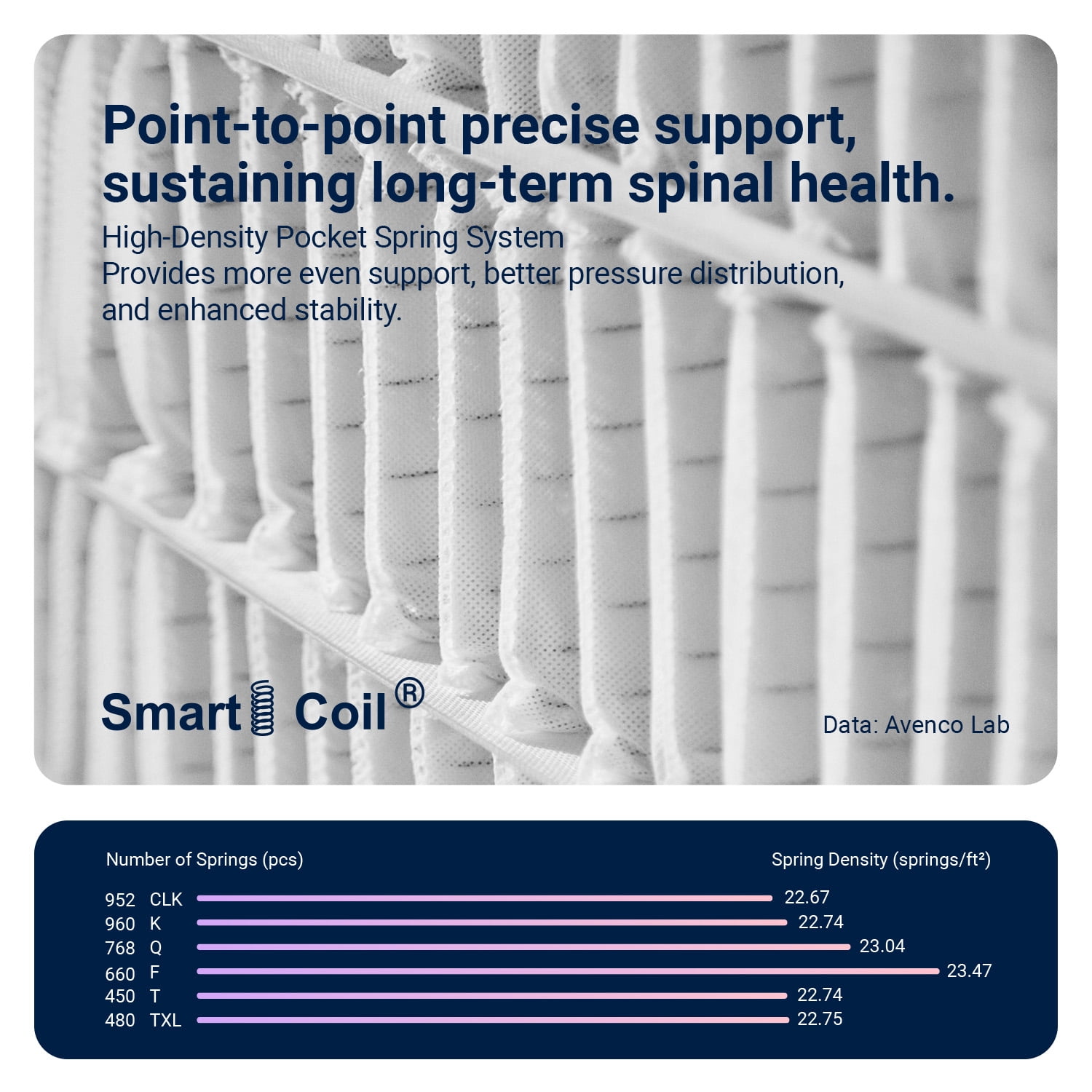 Point-to-point precise support, sustaining long-term spinal health.

High-Density Pocket Spring System
Provides more even support, better pressure distribution, and enhanced stability.

Smart Coil®

Data: Avenco Lab

Number of Springs (pcs)

Spring Density (springs/ft²)

952 CLK 22.67
960 K 22.74
768 Q 23.04
660 F 23.47
450 T 22.74
480 TXL 22.75